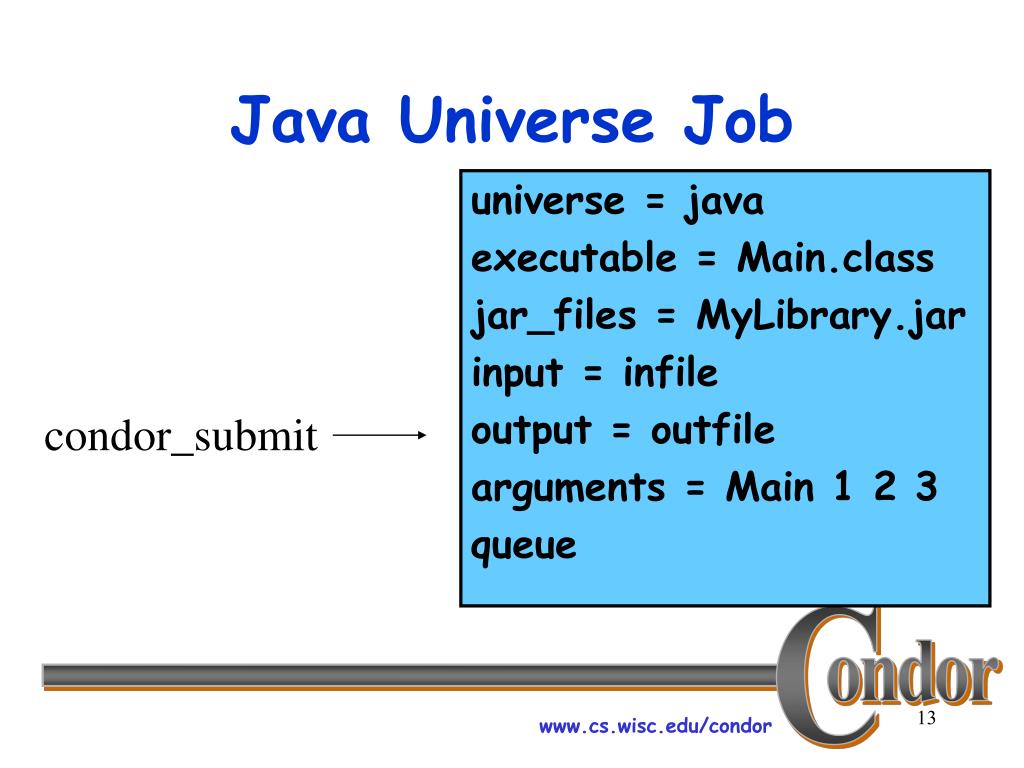 Java Universe Job

condor_submit

universe = java
executable = Main.class
jar_files = MyLibrary.jar
input = infile
output = outfile
arguments = Main 1 2 3
queue

Condor

www.cs.wisc.edu/condor

13